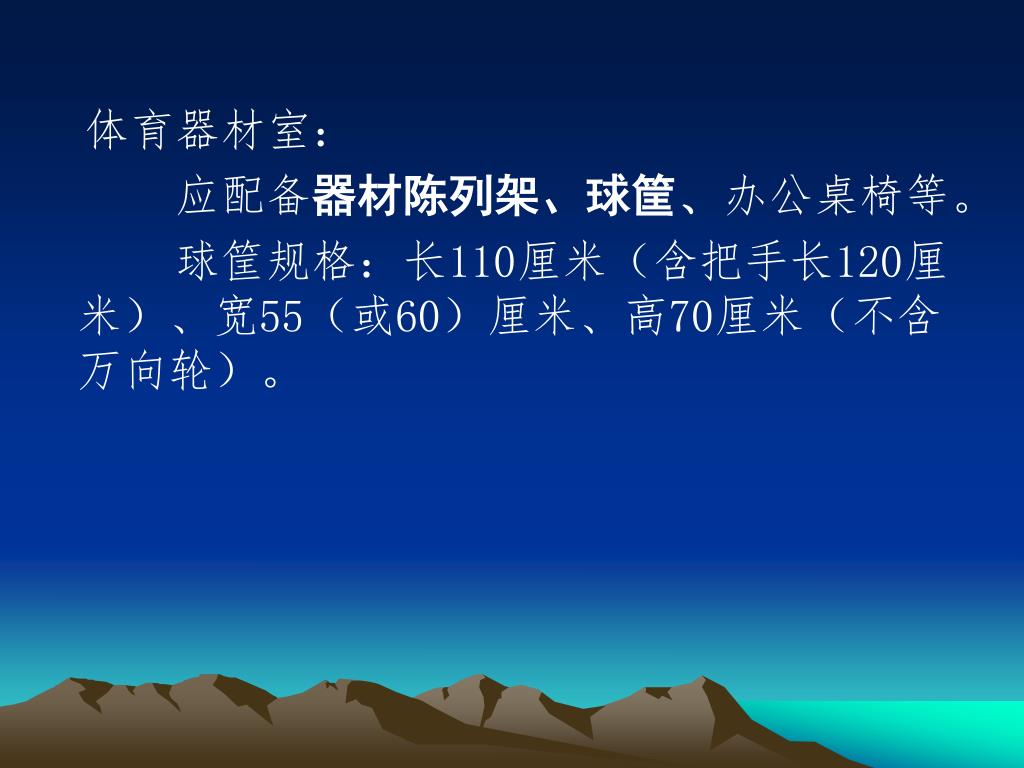 体育器材室：

应配备器材陈列架、球筐、办公桌椅等。

球筐规格：长110厘米（含把手长120厘米）、宽55（或60）厘米、高70厘米（不含万向轮）。